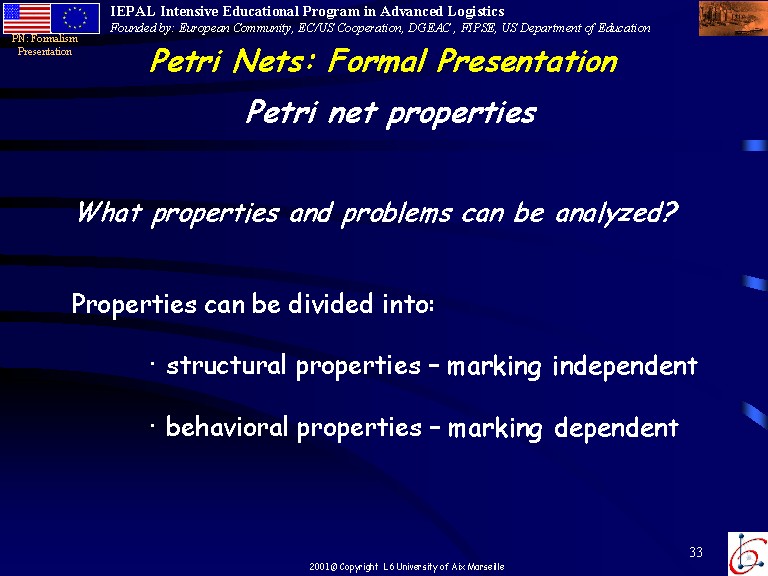 IEPAL Intensive Educational Program in Advanced Logistics
Founded by: European Community, EC/US Cooperation, DGEAC , FIPSE, US Department of Education

PN: Formalism Presentation

Petri Nets: Formal Presentation

Petri net properties

What properties and problems can be analyzed?

Properties can be divided into:

· structural properties – marking independent

· behavioral properties – marking dependent

33

2001@ Copyright L6 University of Aix Marseille